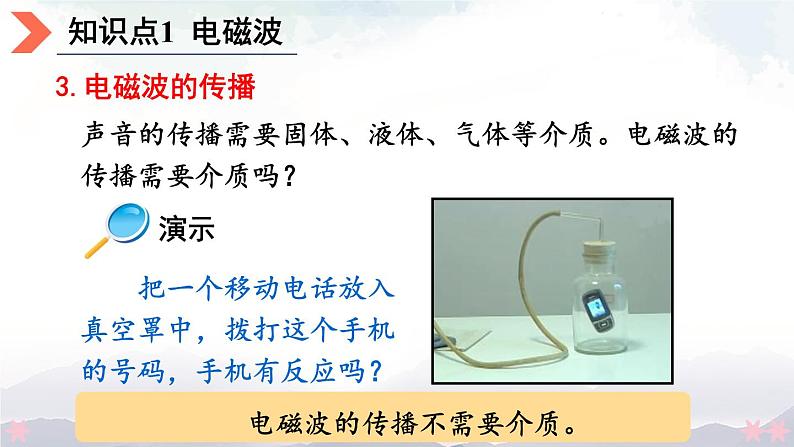 知识点1 电磁波

3. 电磁波的传播

声音的传播需要固体、液体、气体等介质。电磁波的传播需要介质吗？

演示

把一个移动电话放入真空罩中，拨打这个手机的号码，手机有反应吗？

电磁波的传播不需要介质。